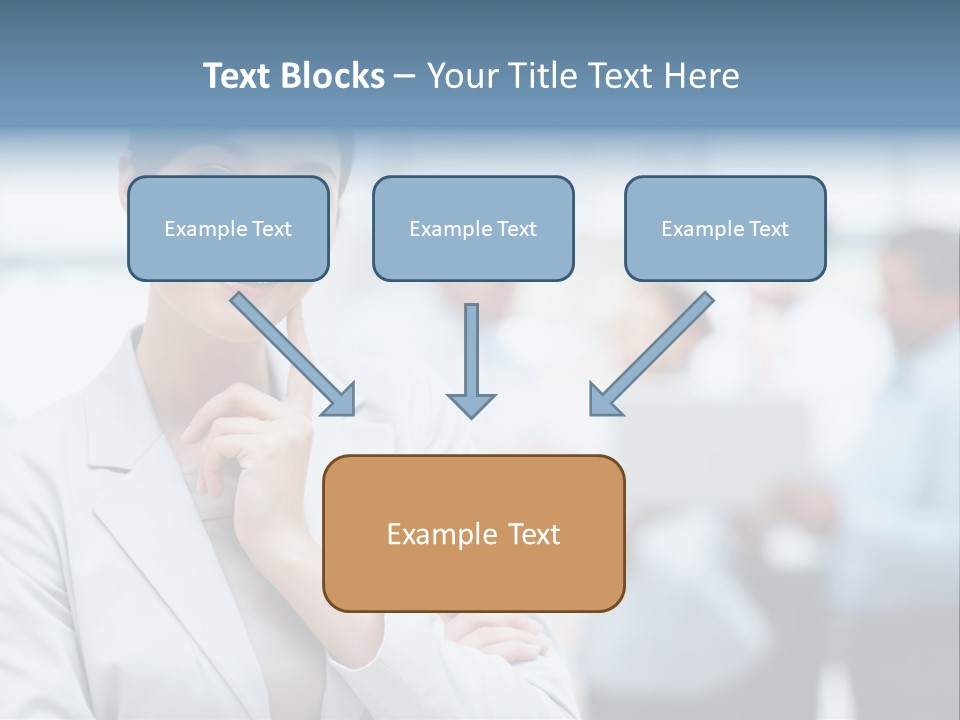 Text Blocks – Your Title Text Here

Example Text

Example Text

Example Text

Example Text